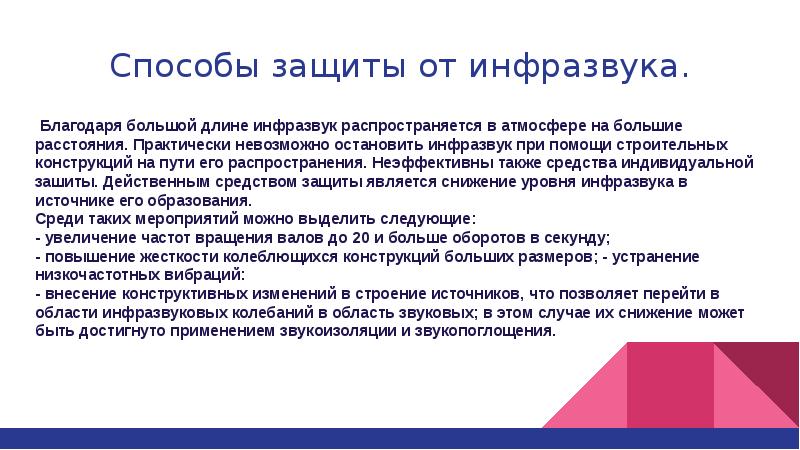 Способы защиты от инфразвука.

Благодаря большой длине инфразвук распространяется в атмосфере на большие расстояния. Практически невозможно остановить инфразвук при помощи строительных конструкций на пути его распространения. Неэффективны также средства индивидуальной зашиты. Действенным средством защиты является снижение уровня инфразвука в источнике его образования.
Среди таких мероприятий можно выделить следующие:
- увеличение частот вращения валов до 20 и больше оборотов в секунду;
- повышение жесткости колеблющихся конструкций больших размеров; - устранение низкочастотных вибраций:
- внесение конструктивных изменений в строение источников, что позволяет перейти в области инфразвуковых колебаний в область звуковых; в этом случае их снижение может быть достигнуто применением звукоизоляции и звукопоглощения.